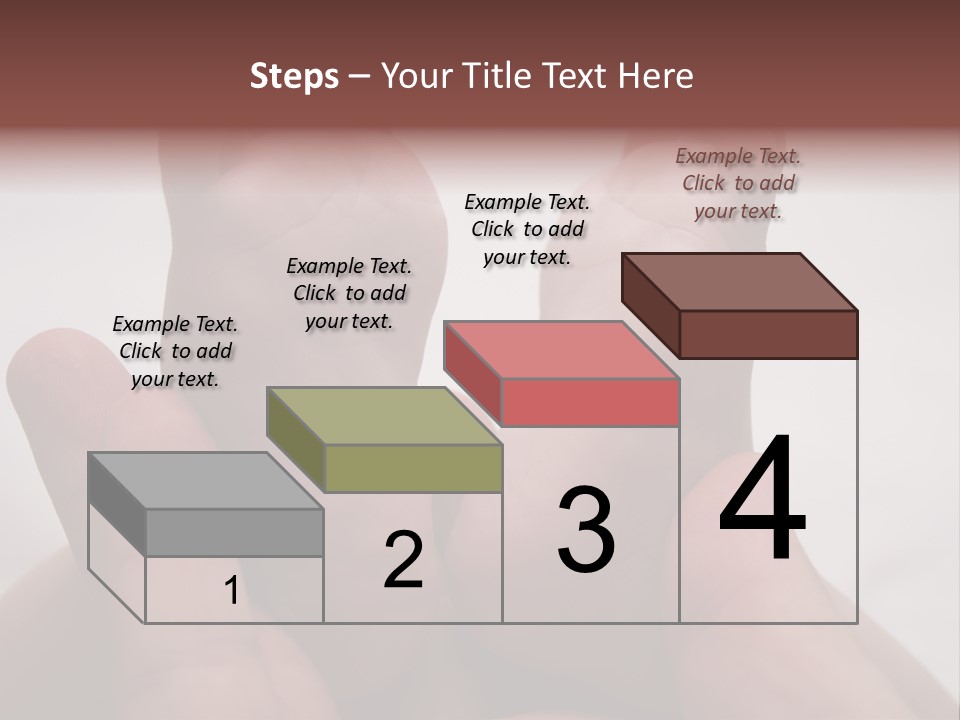 Steps – Your Title Text Here

Example Text. Click to add your text.

Example Text. Click to add your text.

Example Text. Click to add your text.

Example Text. Click to add your text.

1

2

3

4